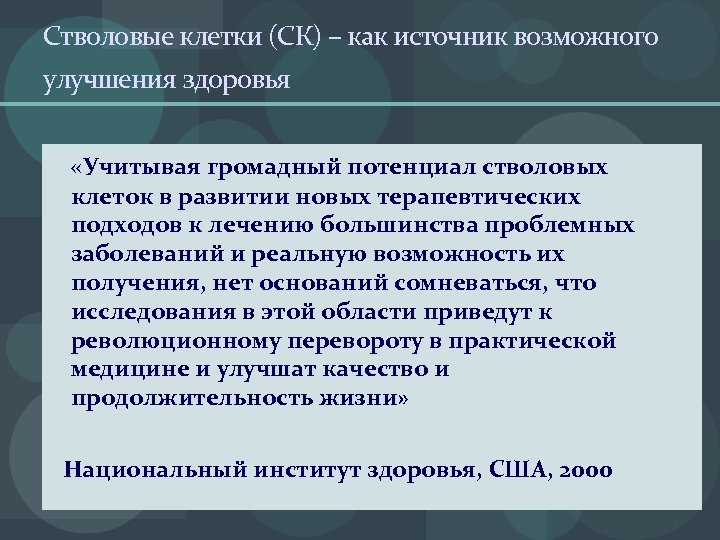 Стволовые клетки (СК) – как источник возможного улучшения здоровья

«Учитывая громадный потенциал стволовых клеток в развитии новых терапевтических подходов к лечению большинства проблемных заболеваний и реальную возможность их получения, нет оснований сомневаться, что исследования в этой области приведут к революционному перевороту в практической медицине и улучшат качество и продолжительность жизни»

Национальный институт здоровья, США, 2000